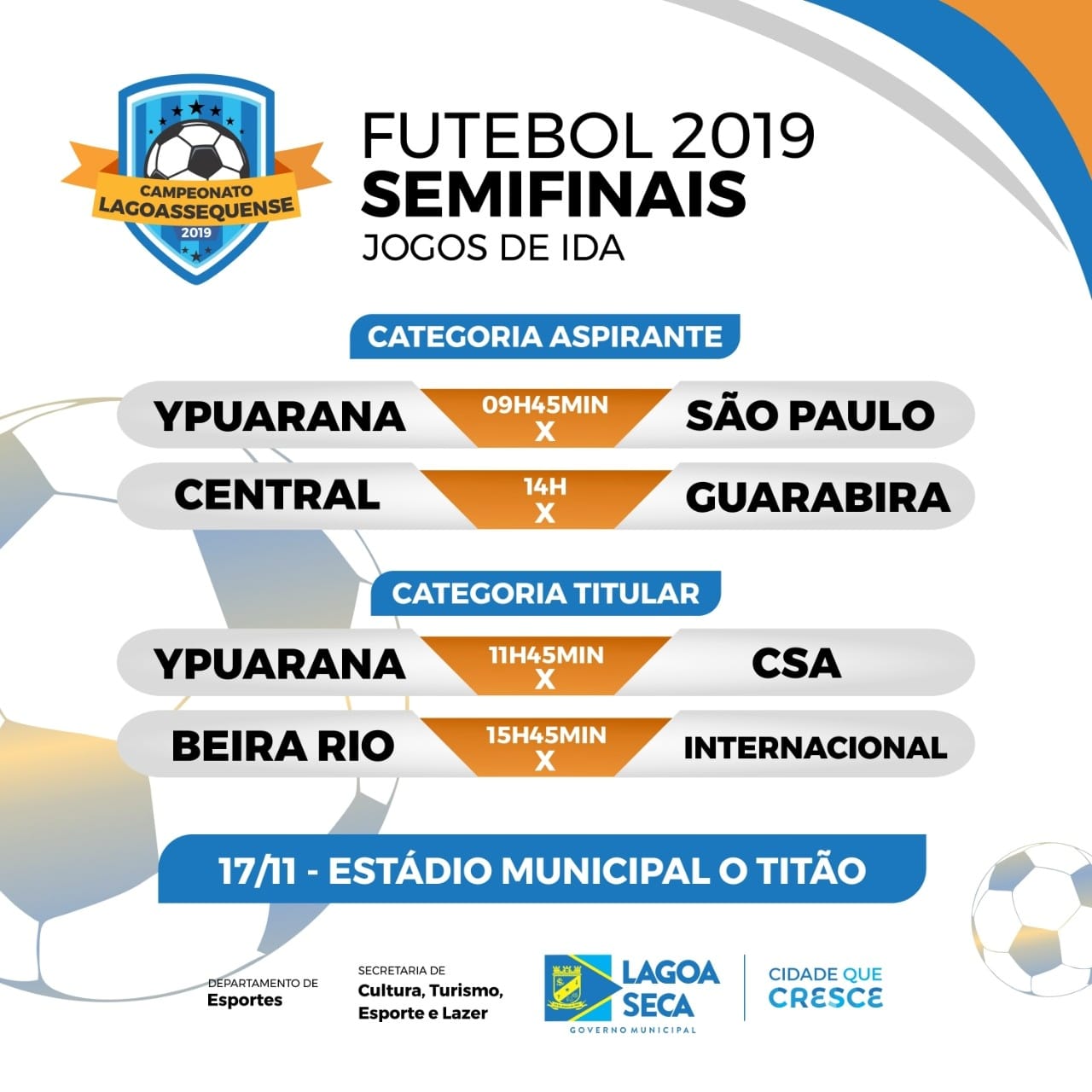 CAMPEONATO LAGOASSEQUENSE 2019

FUTEBOL 2019
SEMIFINAIS
JOGOS DE IDA

CATEGORIA ASPIRANTE

YPUARANA 09H45MIN X SÃO PAULO

CENTRAL 14H X GUARABIRA

CATEGORIA TITULAR

YPUARANA 11H45MIN X CSA

BEIRA RIO 15H45MIN X INTERNACIONAL

17/11 - ESTÁDIO MUNICIPAL O TITÃO

DEPARTAMENTO DE Esportes

SECRETARIA DE Cultura, Turismo, Esporte e Lazer

LAGOA SECA
GOVERNO MUNICIPAL

CIDADE QUE CRESCE